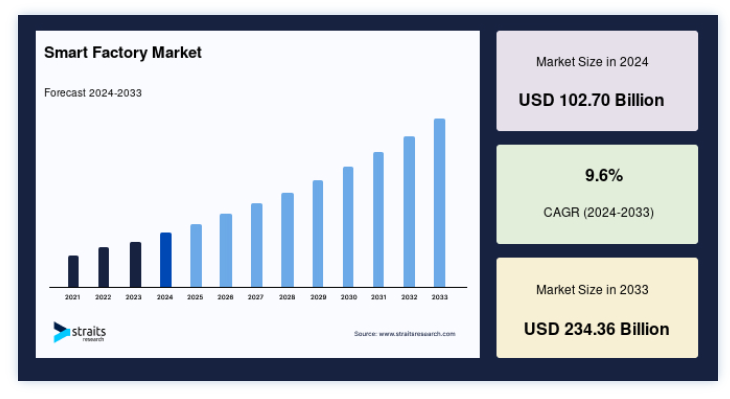 Smart Factory Market

Forecast 2024-2033

2021 2022 2023 2024 2025 2026 2027 2028 2029 2030 2031 2032 2033

straits research

Source: www.straitsresearch.com

Market Size in 2024

USD 102.70 Billion

9.6%

CAGR (2024-2033)

Market Size in 2033

USD 234.36 Billion